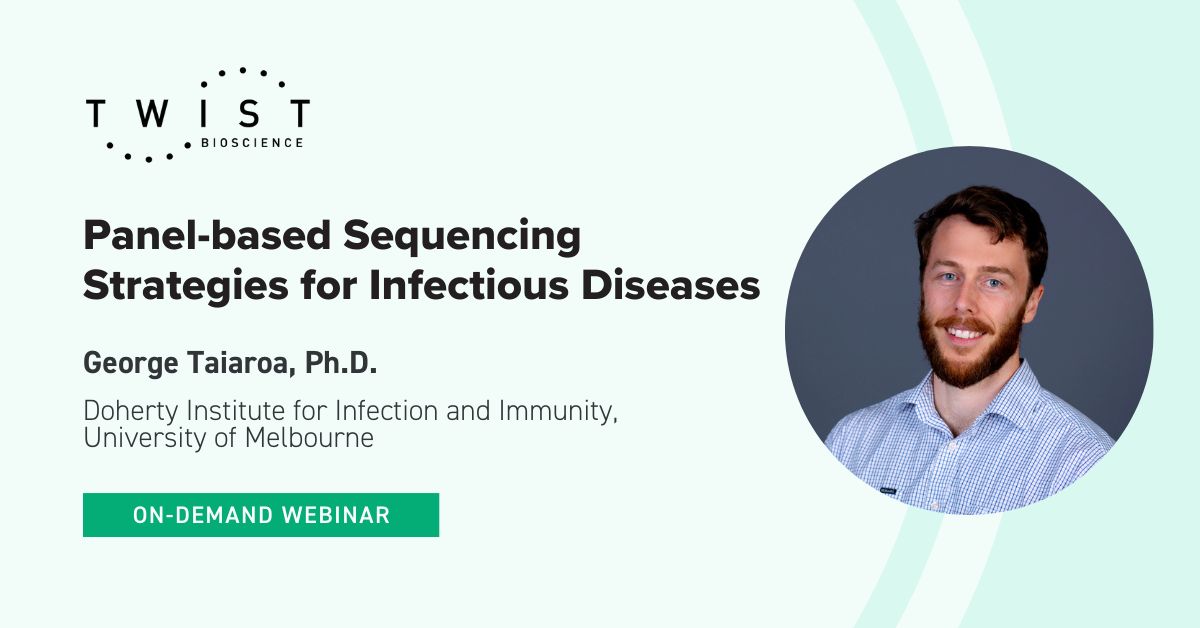 TWIST
BIOSCIENCE

Panel-based Sequencing Strategies for Infectious Diseases

George Taiaroa, Ph.D.

Doherty Institute for Infection and Immunity, University of Melbourne

ON-DEMAND WEBINAR